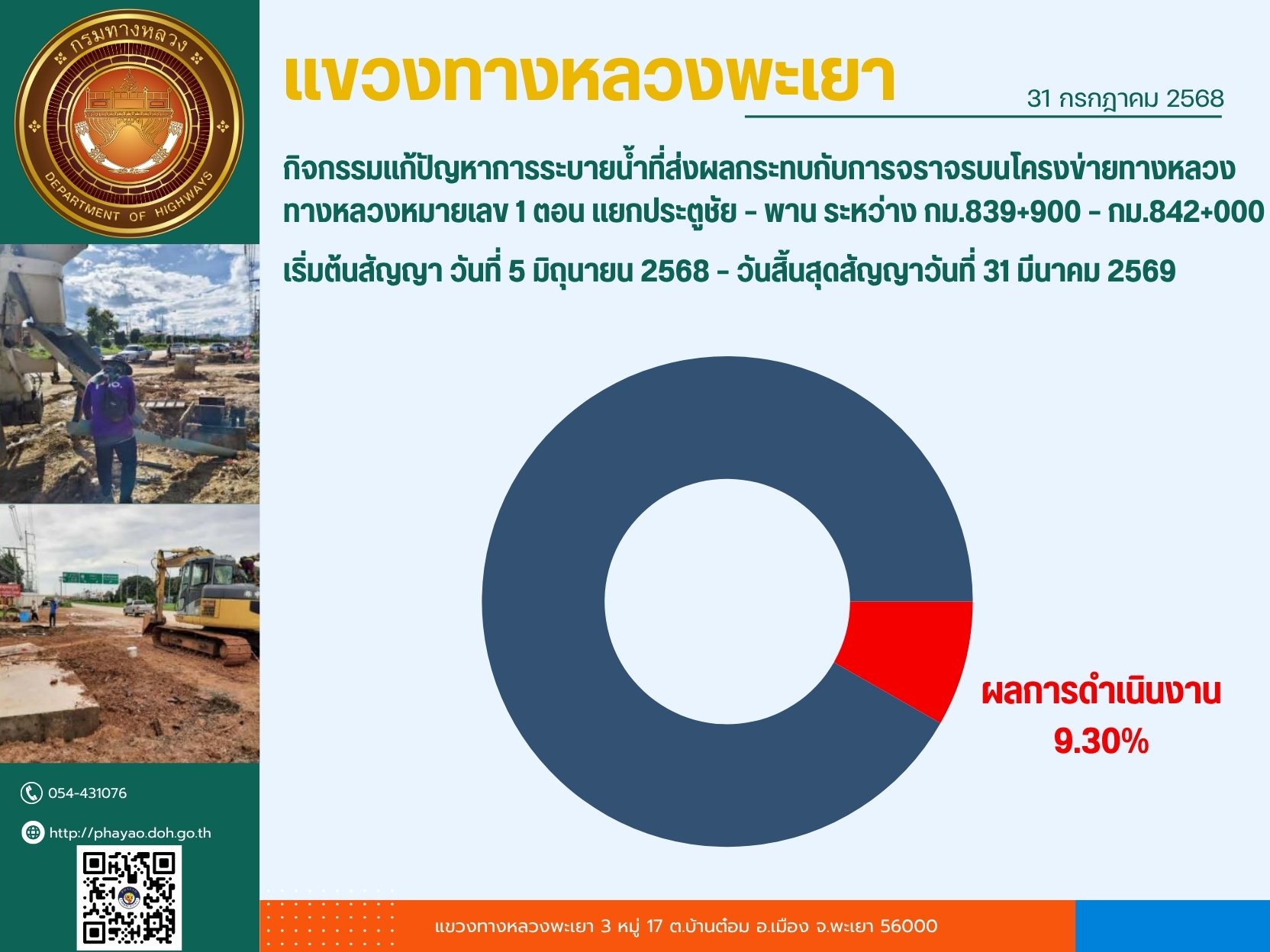 กรมทางหลวง
DEPARTMENT OF HIGHWAYS

แขวงทางหลวงพะเยา

31 กรกฎาคม 2568

กิจกรรมแก้ปัญหาการระบายน้ำที่ส่งผลกระทบกับการจราจรบนโครงข่ายทางหลวง ทางหลวงหมายเลข 1 ตอน แยกประตูชัย - พาน ระหว่าง กม.839+900 - กม.842+000

เริ่มต้นสัญญา วันที่ 5 มิถุนายน 2568 - วันสิ้นสุดสัญญาวันที่ 31 มีนาคม 2569

ผลการดำเนินงาน
9.30%

054-431076

http://phayao.doh.go.th

แขวงทางหลวงพะเยา 3 หมู่ 17 ต.บ้านต๋อม อ.เมือง จ.พะเยา 56000